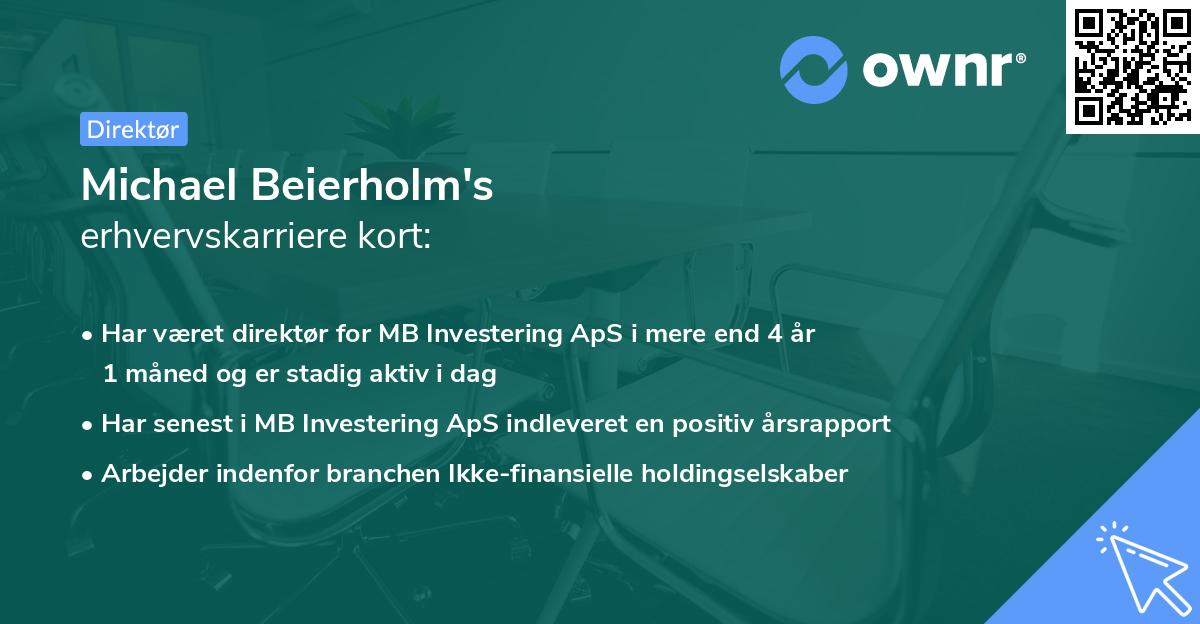 ownr®

Direktør

Michael Beierholm's
erhvervskarriere kort:

• Har været direktør for MB Investering ApS i mere end 4 år 1 måned og er stadig aktiv i dag
• Har senest i MB Investering ApS indleveret en positiv årsrapport
• Arbejder indenfor branchen Ikke-finansielle holdingselskaber